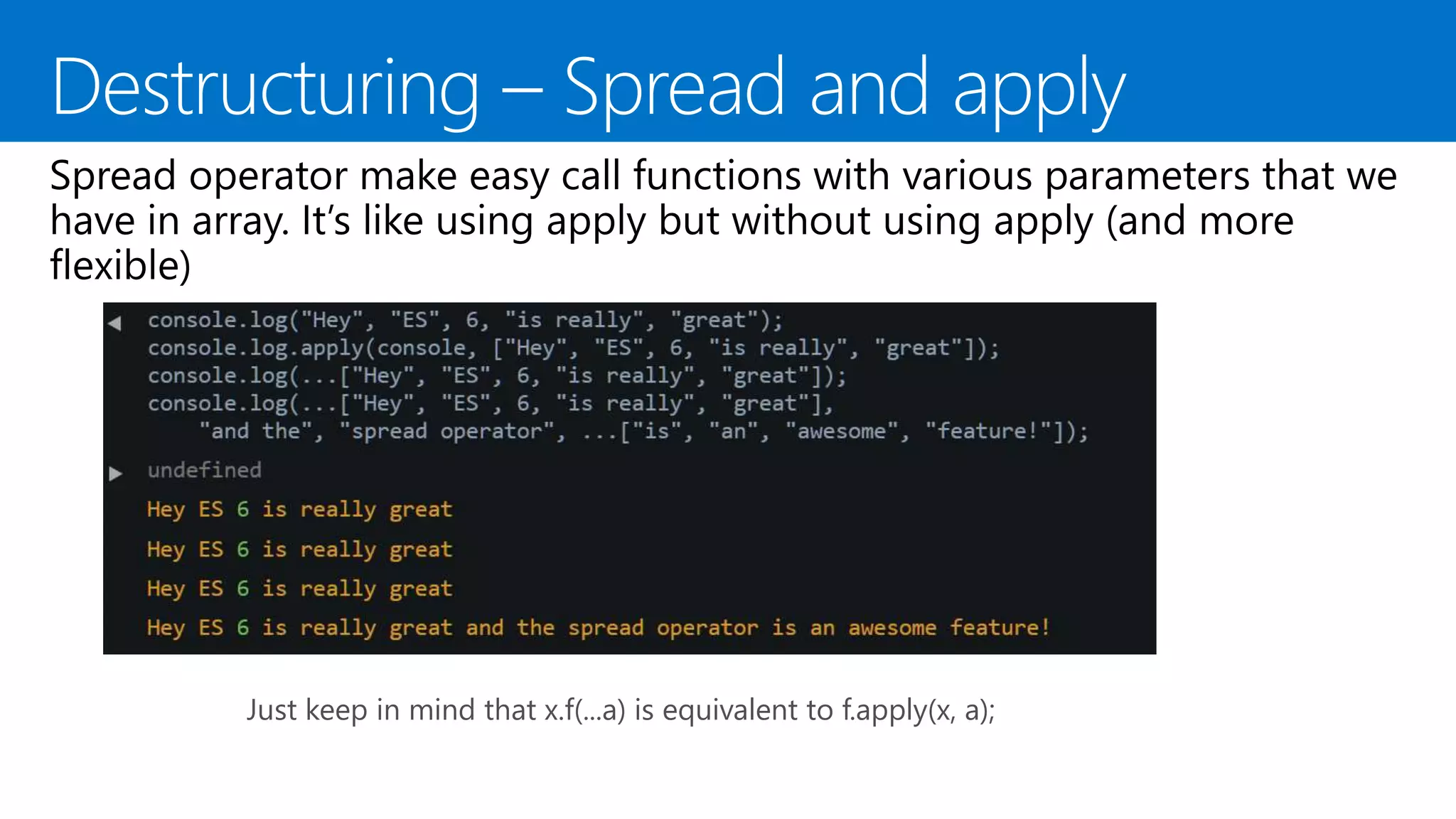 Destructuring – Spread and apply

Spread operator make easy call functions with various parameters that we have in array. It's like using apply but without using apply (and more flexible)

console.log("Hey", "ES", 6, "is really", "great");
console.log.apply(console, ["Hey", "ES", 6, "is really", "great"]);
console.log(...["Hey", "ES", 6, "is really", "great"]);
console.log(...["Hey", "ES", 6, "is really", "great"],
    "and the", "spread operator", ...["is", "an", "awesome", "feature!"]);

undefined

Hey ES 6 is really great

Hey ES 6 is really great

Hey ES 6 is really great

Hey ES 6 is really great and the spread operator is an awesome feature!

Just keep in mind that x.f(...a) is equivalent to f.apply(x, a);